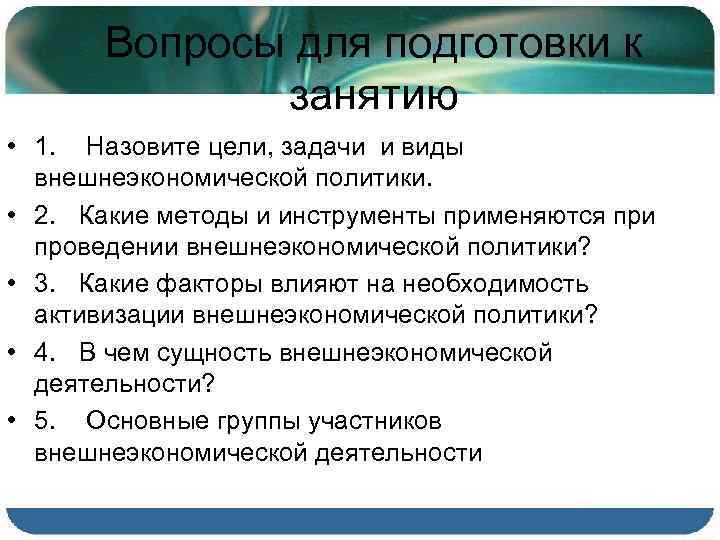 Вопросы для подготовки к занятию

• 1. Назовите цели, задачи и виды внешнеэкономической политики.
• 2. Какие методы и инструменты применяются при проведении внешнеэкономической политики?
• 3. Какие факторы влияют на необходимость активизации внешнеэкономической политики?
• 4. В чем сущность внешнеэкономической деятельности?
• 5. Основные группы участников внешнеэкономической деятельности